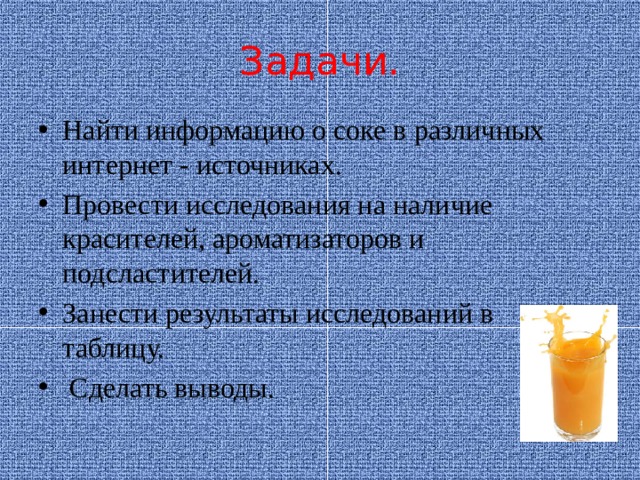 Задачи.

• Найти информацию о соке в различных интернет - источниках.
• Провести исследования на наличие красителей, ароматизаторов и подсластителей.
• Занести результаты исследований в таблицу.
• Сделать выводы.